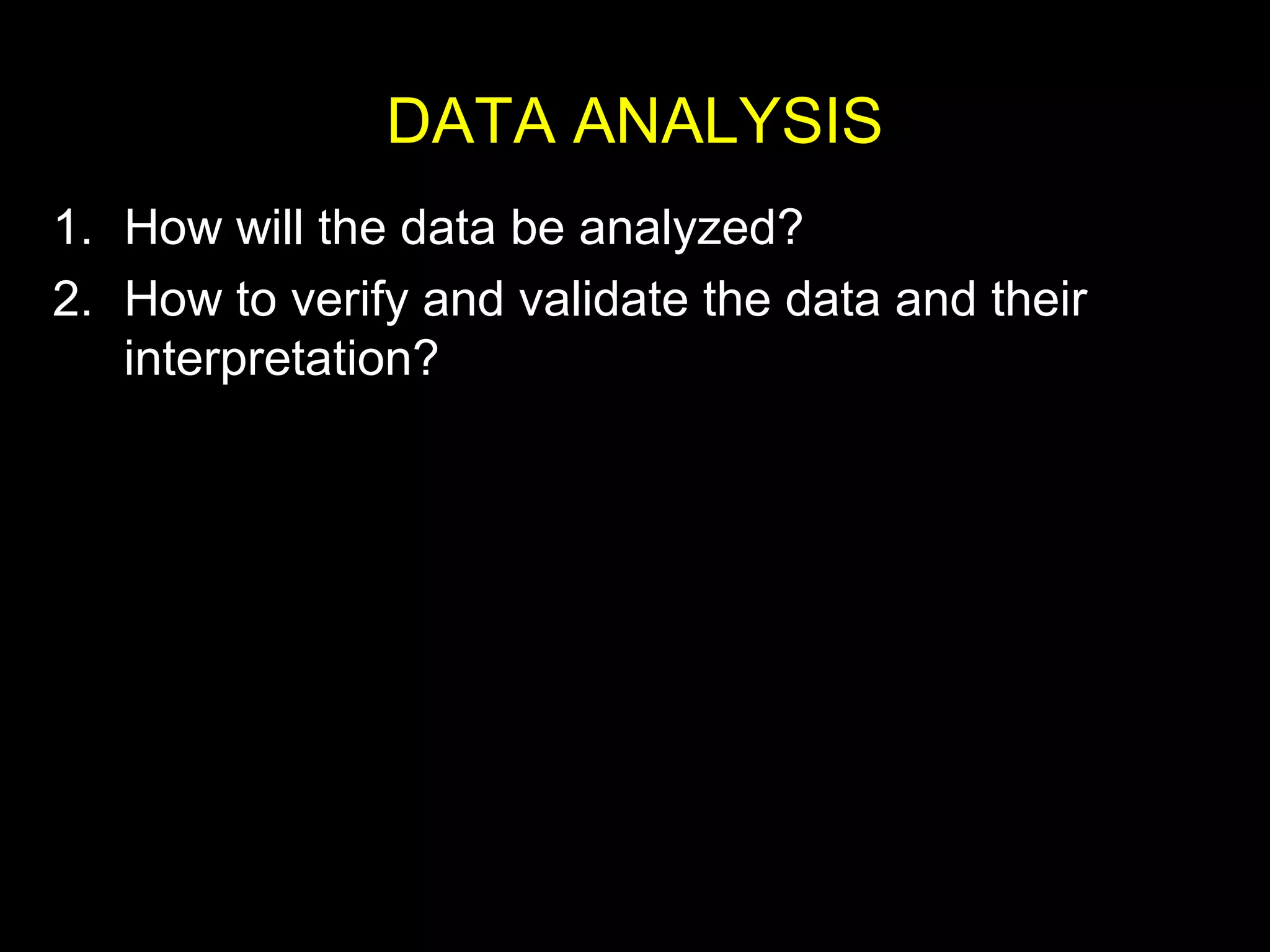 DATA ANALYSIS

1. How will the data be analyzed?
2. How to verify and validate the data and their interpretation?